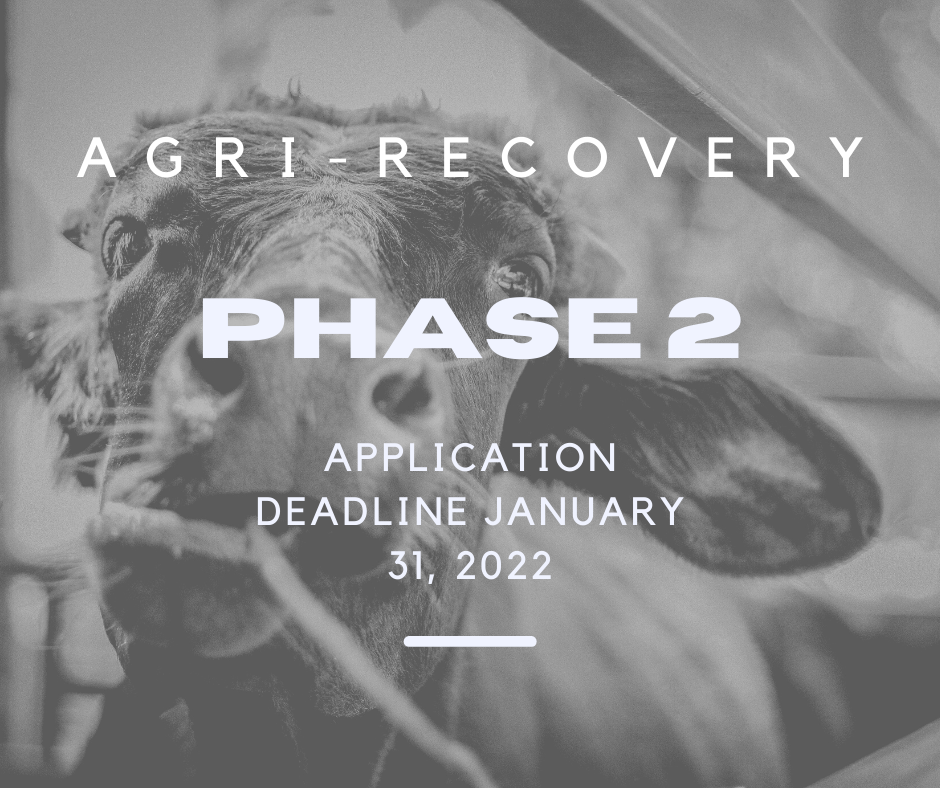 AGRI-RECOVERY

PHASE 2

APPLICATION DEADLINE JANUARY 31, 2022